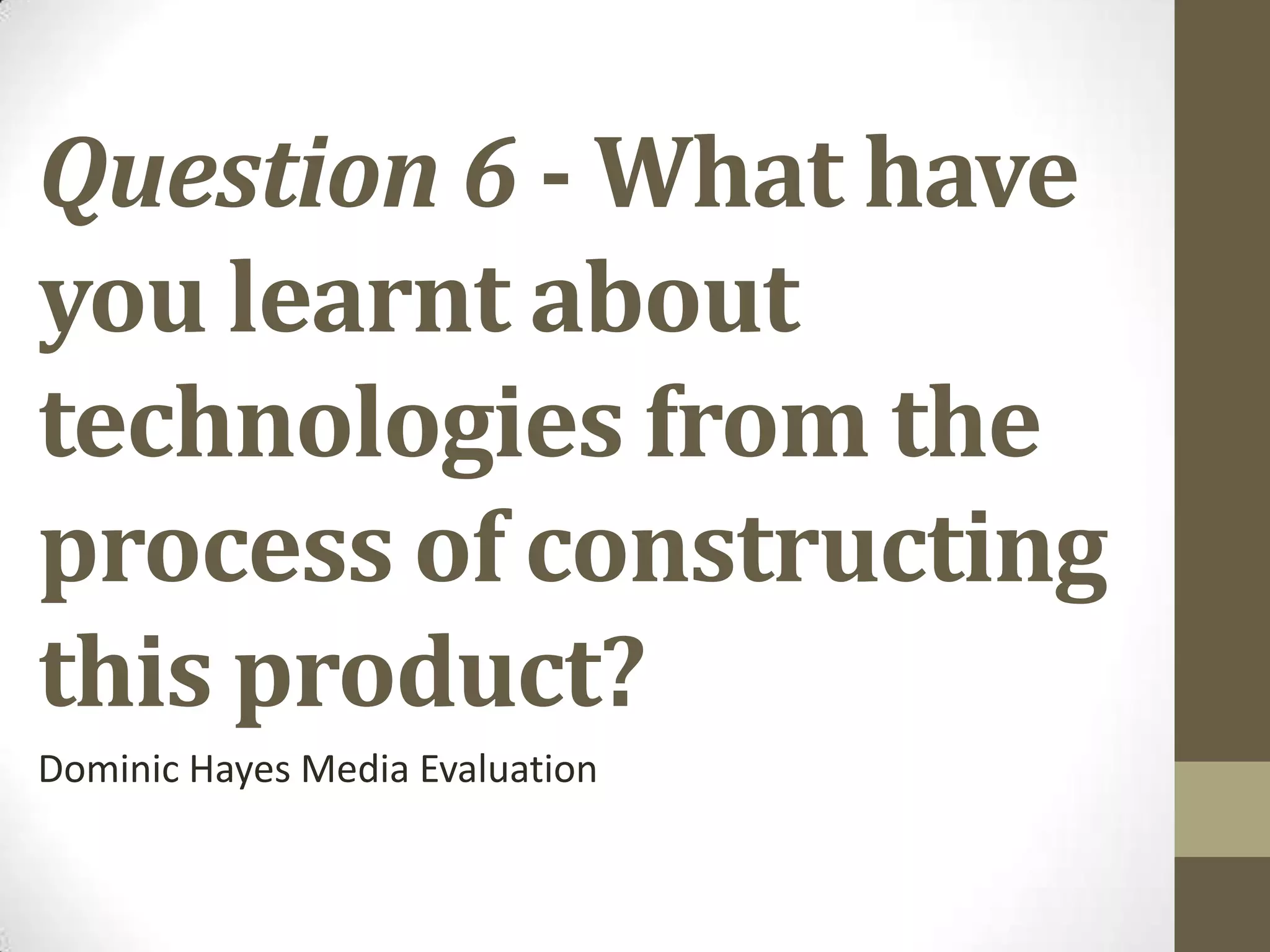 Question 6 - What have you learnt about technologies from the process of constructing this product?

Dominic Hayes Media Evaluation